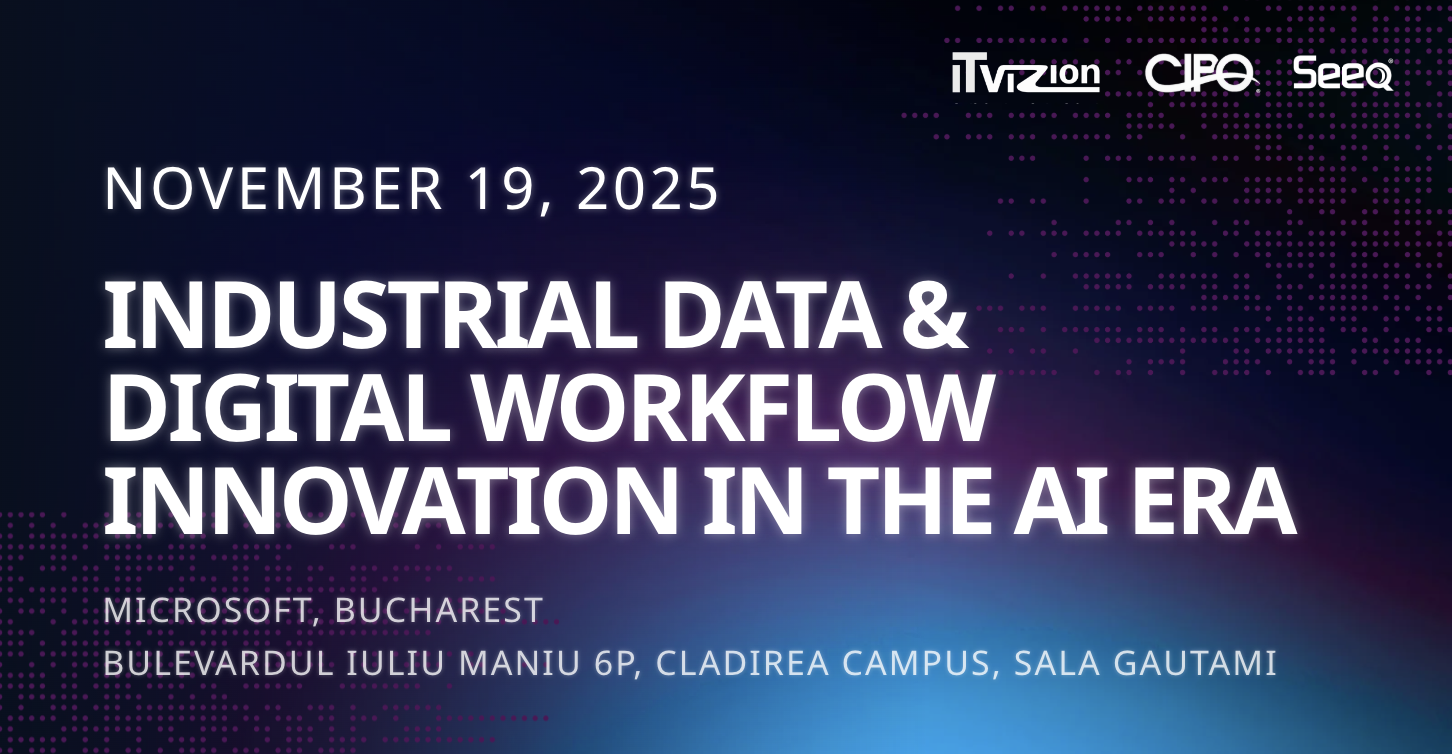 iTvizion CIPO Seeq

NOVEMBER 19, 2025

INDUSTRIAL DATA & DIGITAL WORKFLOW INNOVATION IN THE AI ERA

MICROSOFT, BUCHAREST

BULEVARDUL IULIU MANIU 6P, CLADIREA CAMPUS, SALA GAUTAMI